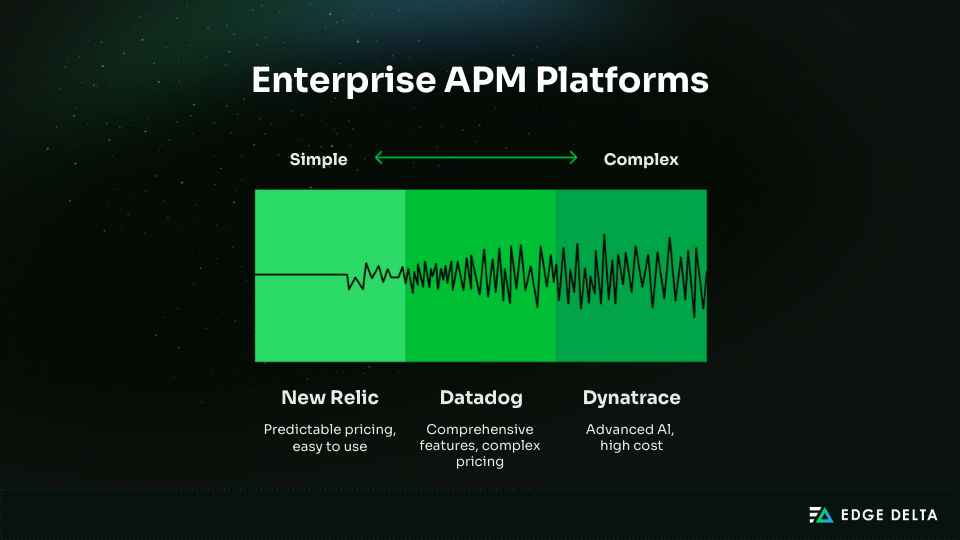 Enterprise APM Platforms

Simple

Complex

New Relic

Predictable pricing, easy to use

Datadog

Comprehensive features, complex pricing

Dynatrace

Advanced AI, high cost

EDGE DELTA